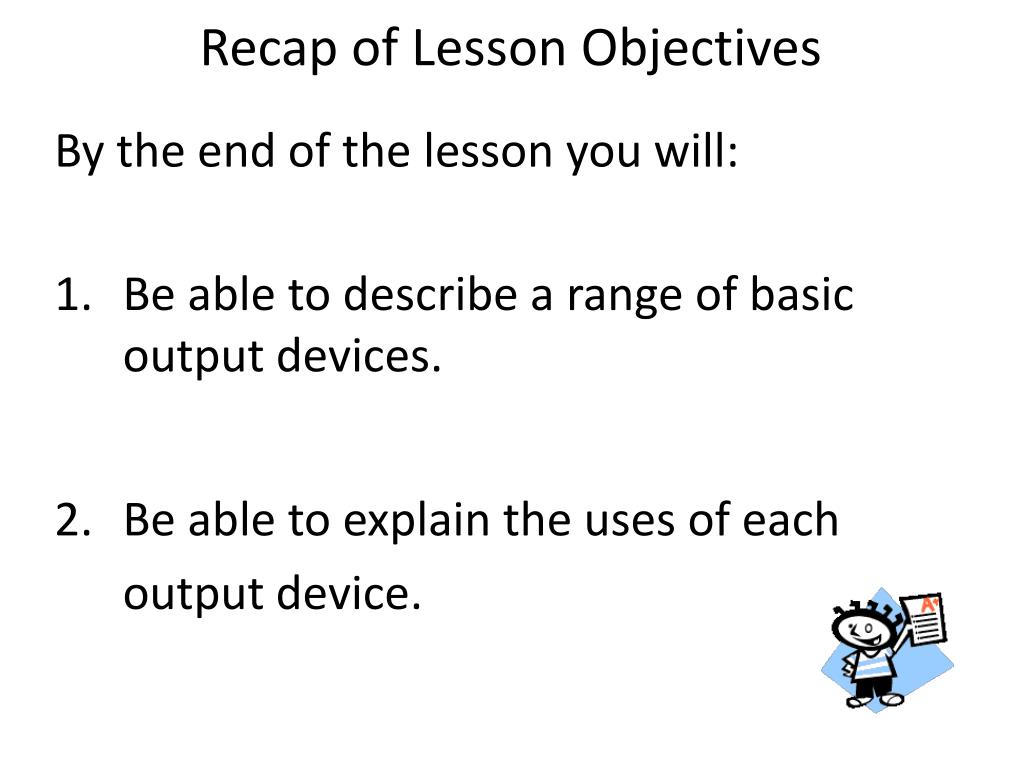 Recap of Lesson Objectives

By the end of the lesson you will:

1. Be able to describe a range of basic output devices.

2. Be able to explain the uses of each output device.

A+